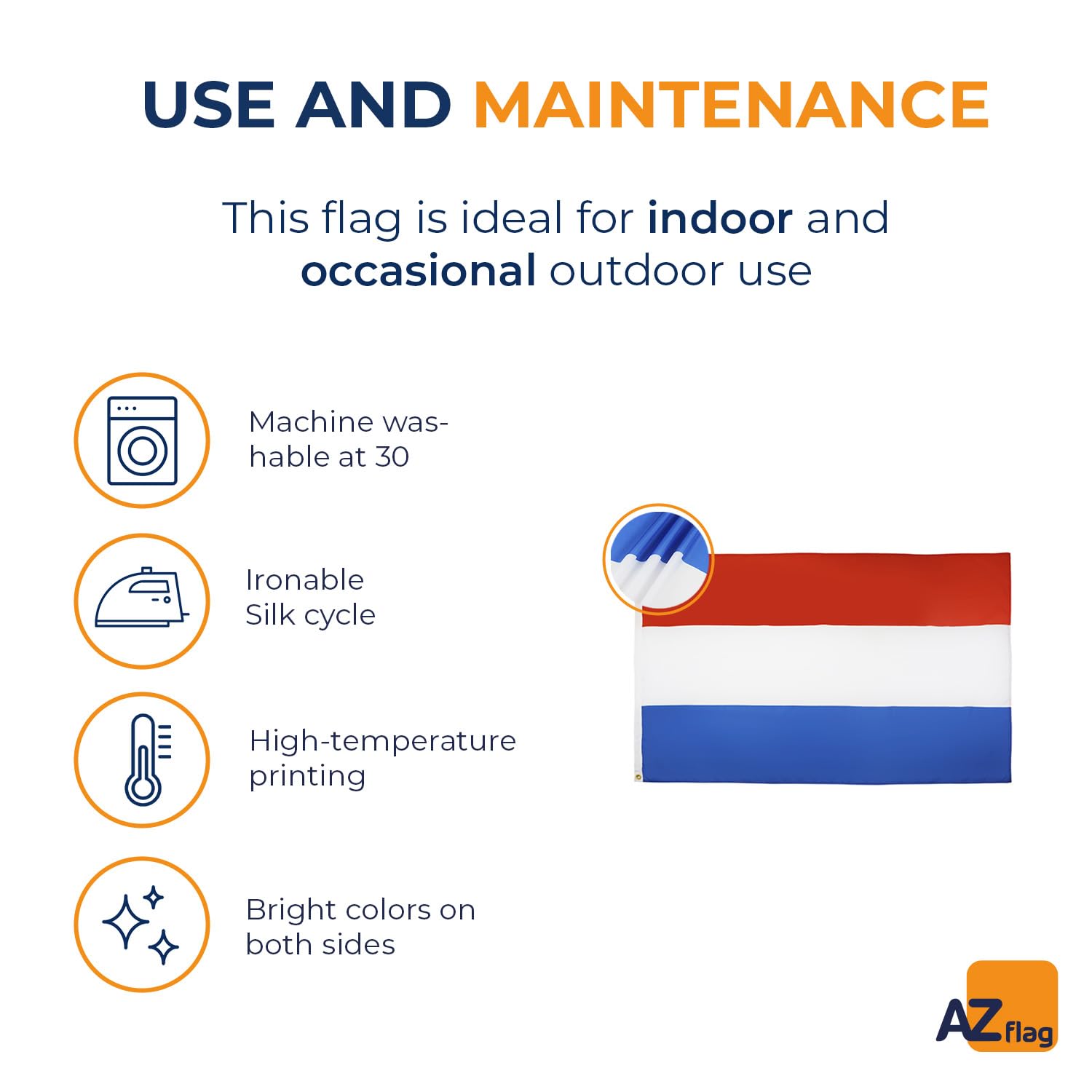 USE AND MAINTENANCE

This flag is ideal for indoor and occasional outdoor use

Machine washable at 30

Ironable
Silk cycle

High-temperature printing

Bright colors on both sides

AZ flag